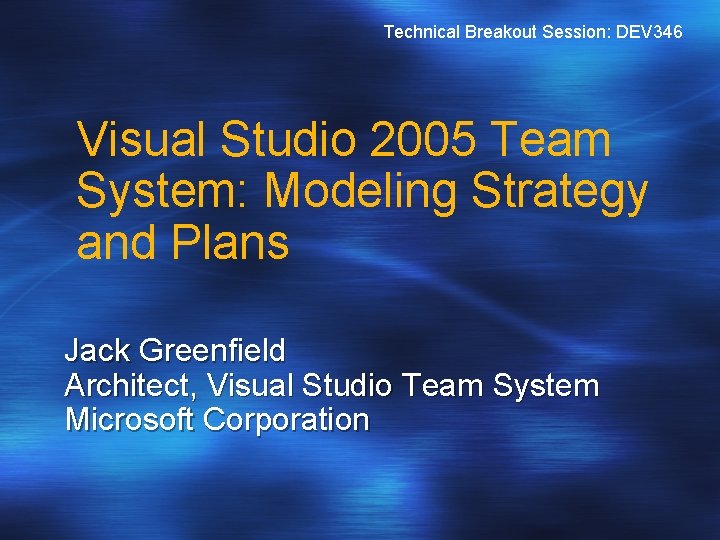 Technical Breakout Session: DEV346

Visual Studio 2005 Team System: Modeling Strategy and Plans

Jack Greenfield
Architect, Visual Studio Team System
Microsoft Corporation